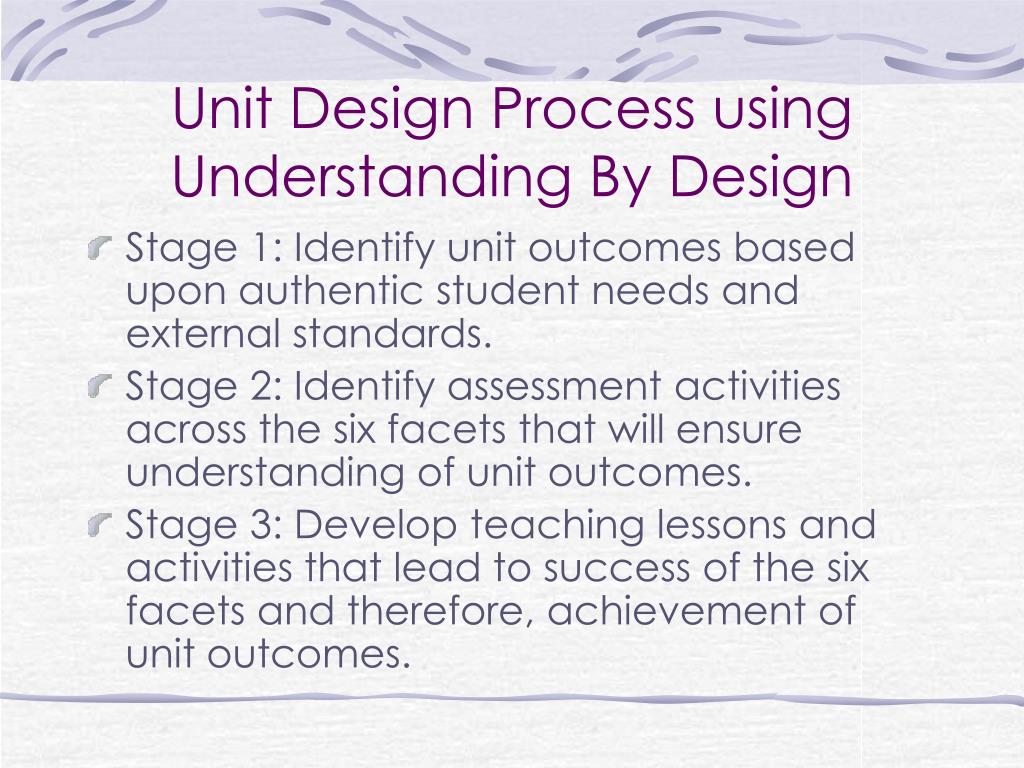 Unit Design Process using Understanding By Design

Stage 1: Identify unit outcomes based upon authentic student needs and external standards.

Stage 2: Identify assessment activities across the six facets that will ensure understanding of unit outcomes.

Stage 3: Develop teaching lessons and activities that lead to success of the six facets and therefore, achievement of unit outcomes.